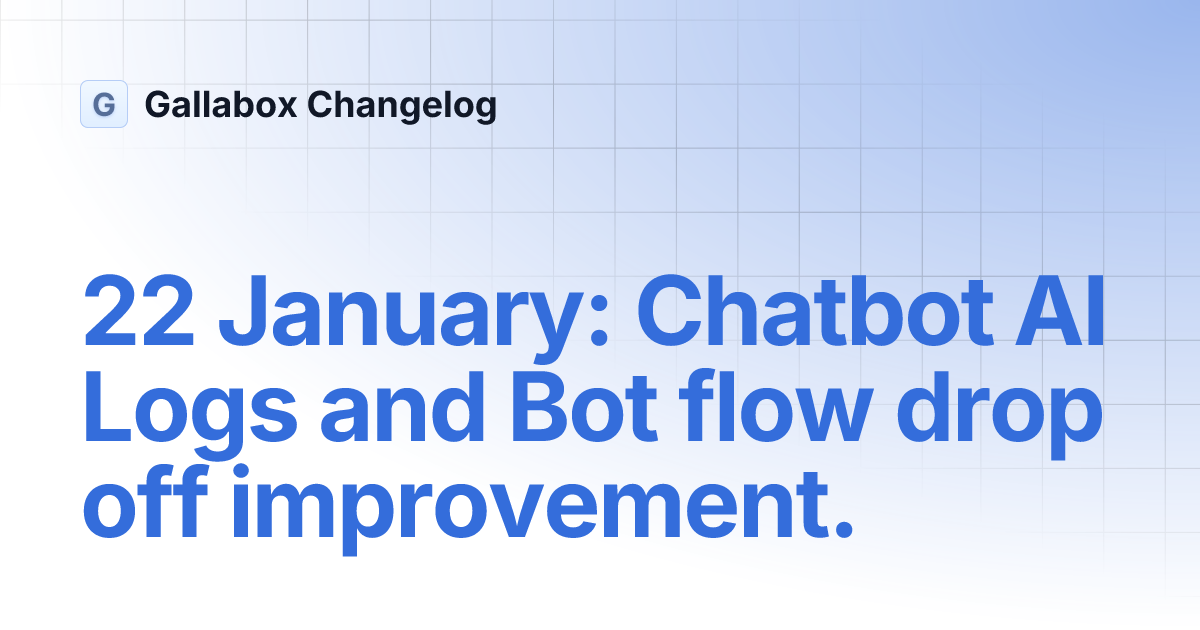 G Gallabox Changelog

22 January: Chatbot AI Logs and Bot flow drop off improvement.